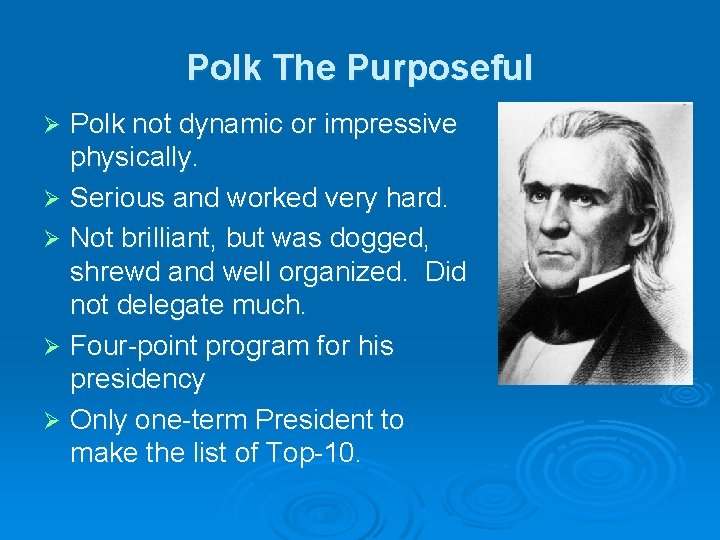 Polk The Purposeful

➢ Polk not dynamic or impressive physically.
➢ Serious and worked very hard.
➢ Not brilliant, but was dogged, shrewd and well organized. Did not delegate much.
➢ Four-point program for his presidency
➢ Only one-term President to make the list of Top-10.